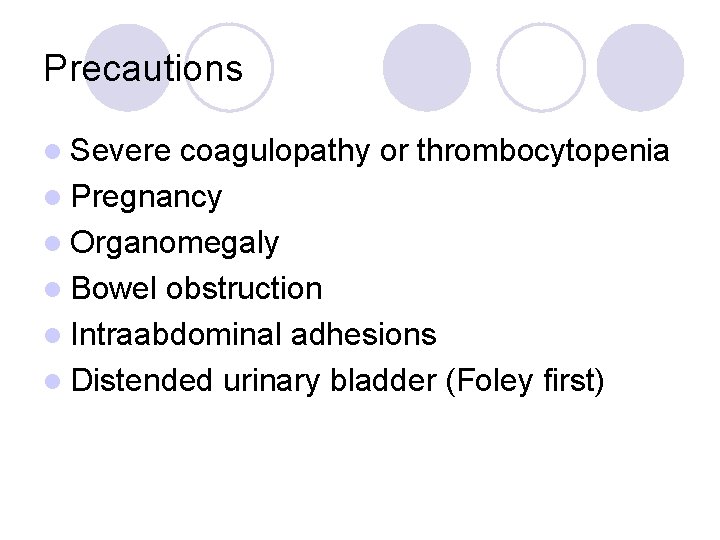 Precautions

- Severe coagulopathy or thrombocytopenia
- Pregnancy
- Organomegaly
- Bowel obstruction
- Intraabdominal adhesions
- Distended urinary bladder (Foley first)